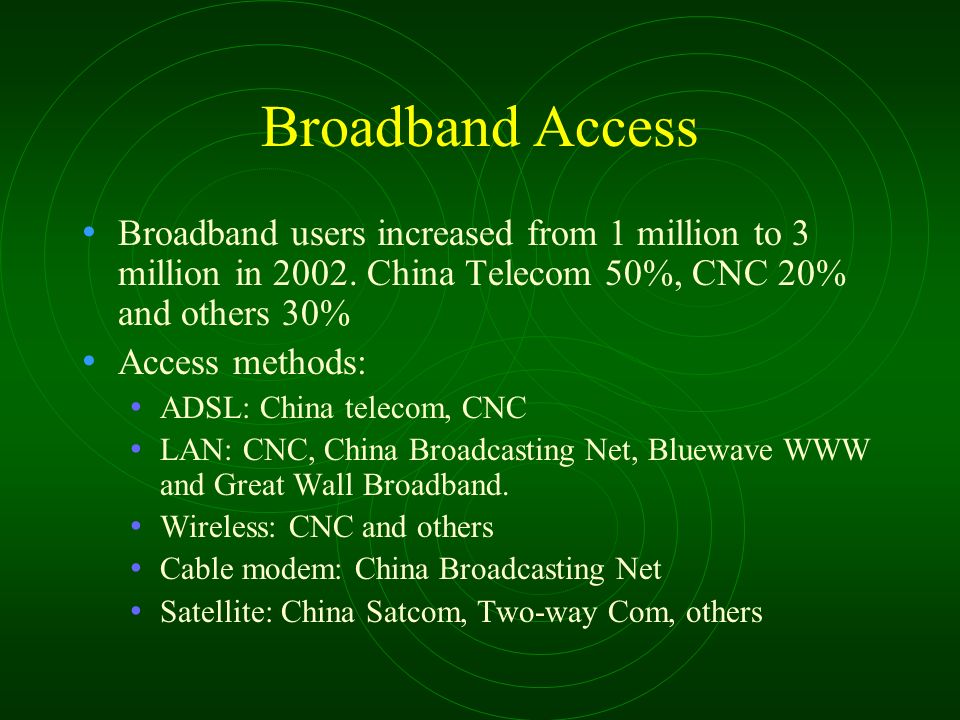 Broadband Access

• Broadband users increased from 1 million to 3 million in 2002. China Telecom 50%, CNC 20% and others 30%
• Access methods:
  • ADSL: China telecom, CNC
  • LAN: CNC, China Broadcasting Net, Bluewave WWW and Great Wall Broadband.
  • Wireless: CNC and others
  • Cable modem: China Broadcasting Net
  • Satellite: China Satcom, Two-way Com, others